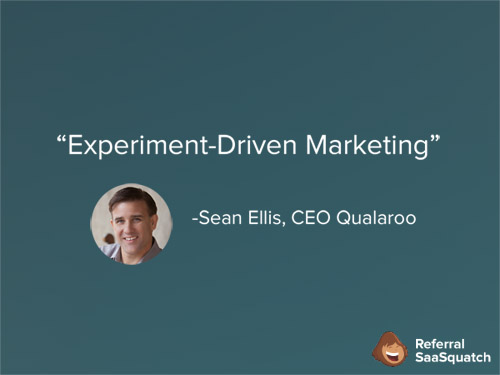 “Experiment-Driven Marketing”

-Sean Ellis, CEO Qualaroo

Referral
SaaSquatch